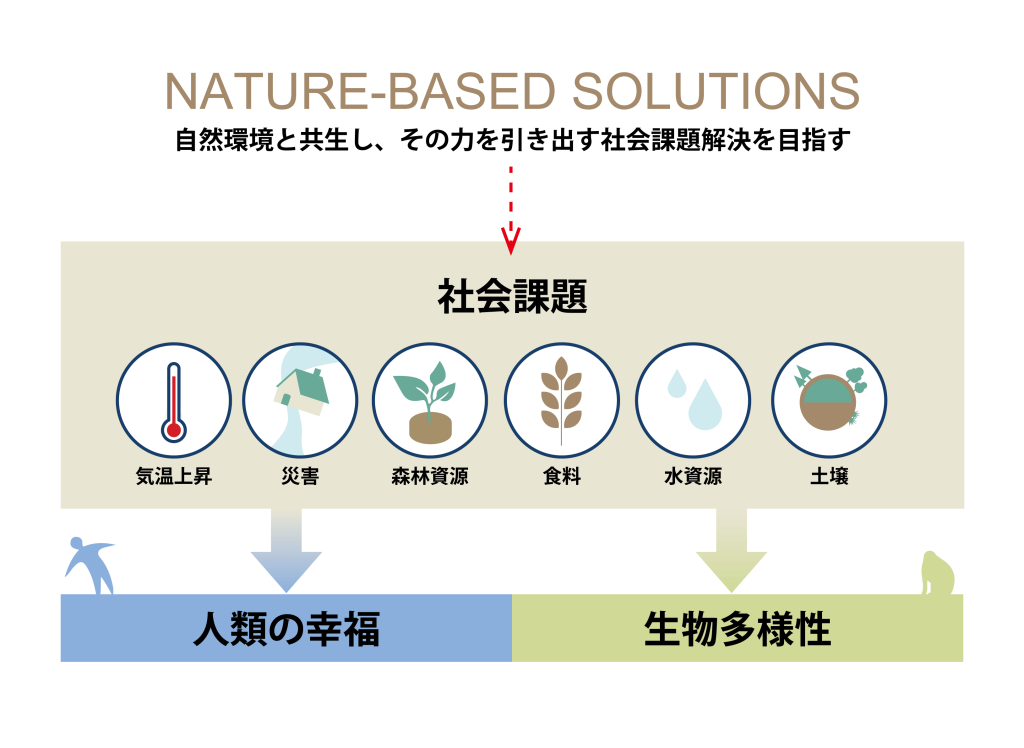 NATURE-BASED SOLUTIONS
自然環境と共生し、その力を引き出す社会課題解決を目指す

社会課題

気温上昇
災害
森林資源
食料
水資源
土壌

人類の幸福
生物多様性